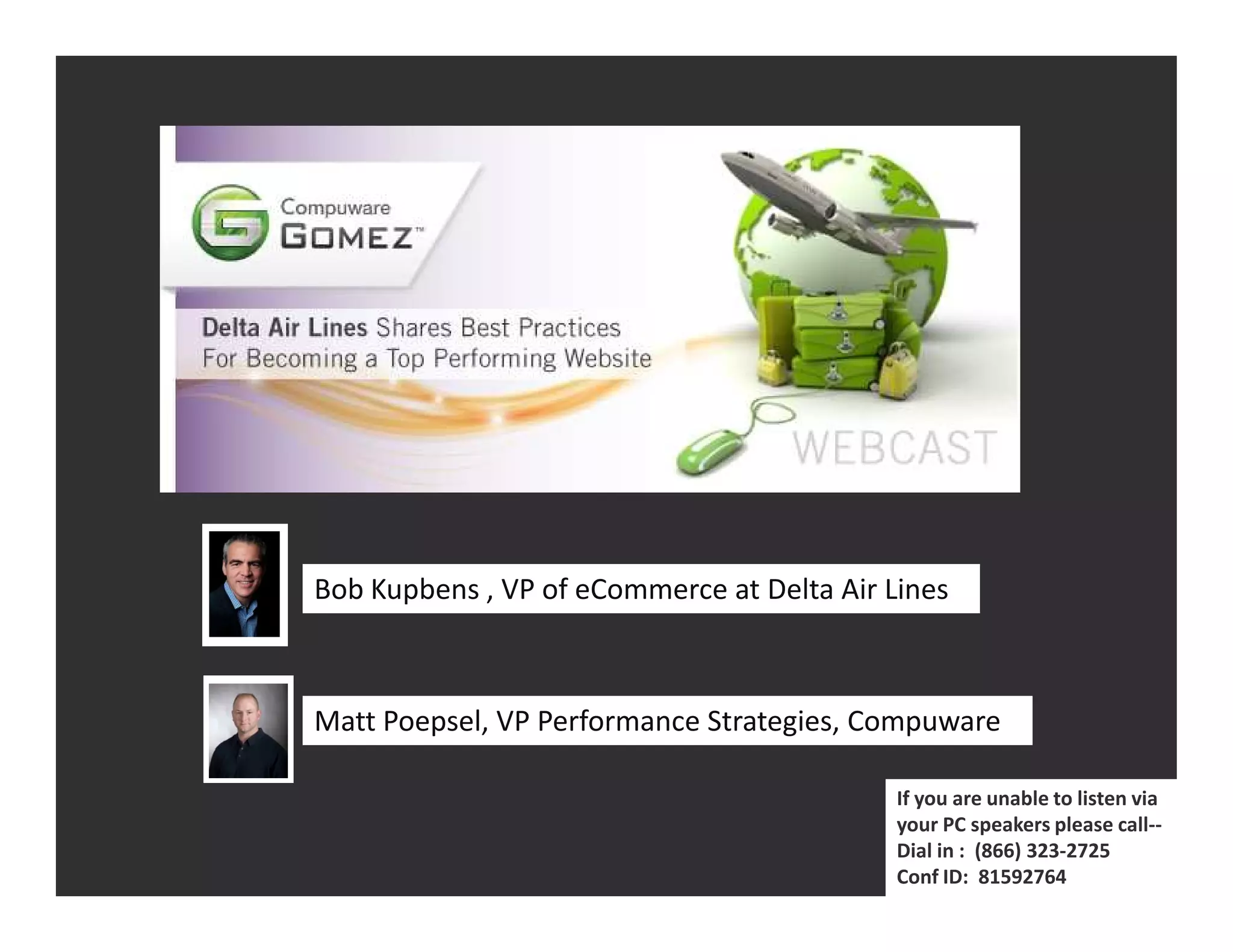 Compuware
GOMEZ™

Delta Air Lines Shares Best Practices For Becoming a Top Performing Website

WEBCAST

Bob Kupbens , VP of eCommerce at Delta Air Lines

Matt Poepsel, VP Performance Strategies, Compuware

If you are unable to listen via your PC speakers please call--
Dial in : (866) 323-2725
Conf ID: 81592764